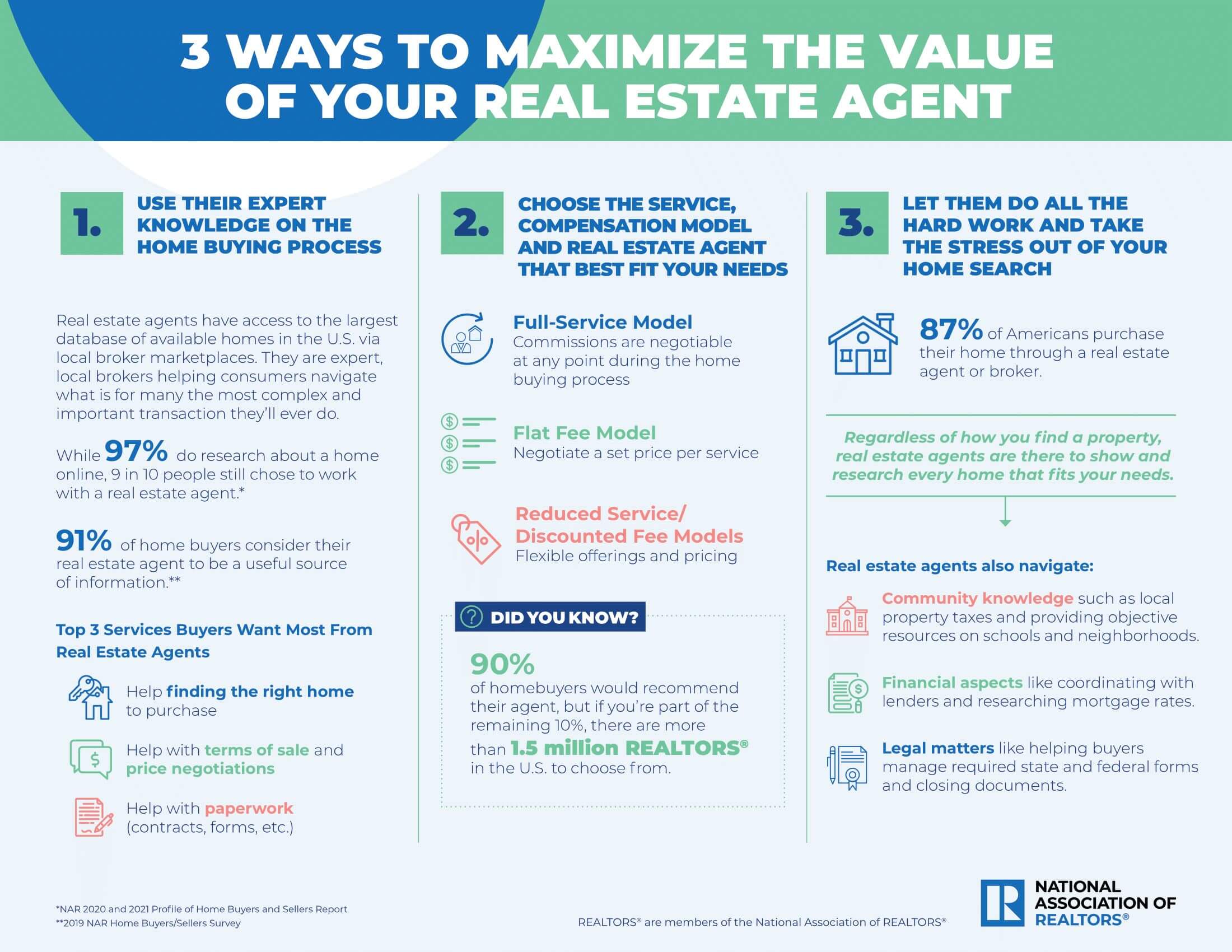 3 WAYS TO MAXIMIZE THE VALUE OF YOUR REAL ESTATE AGENT

1. USE THEIR EXPERT KNOWLEDGE ON THE HOME BUYING PROCESS

Real estate agents have access to the largest database of available homes in the U.S. via local broker marketplaces. They are expert, local brokers helping consumers navigate what is for many the most complex and important transaction they'll ever do.

While 97% do research about a home online, 9 in 10 people still chose to work with a real estate agent.*

91% of home buyers consider their real estate agent to be a useful source of information.**

Top 3 Services Buyers Want Most From Real Estate Agents

Help finding the right home to purchase

Help with terms of sale and price negotiations

Help with paperwork (contracts, forms, etc.)

2. CHOOSE THE SERVICE, COMPENSATION MODEL AND REAL ESTATE AGENT THAT BEST FIT YOUR NEEDS

Full-Service Model
Commissions are negotiable at any point during the home buying process

Flat Fee Model
Negotiate a set price per service

Reduced Service/ Discounted Fee Models
Flexible offerings and pricing

DID YOU KNOW?

90%
of homebuyers would recommend their agent, but if you're part of the remaining 10%, there are more than 1.5 million REALTORS® in the U.S. to choose from.

3. LET THEM DO ALL THE HARD WORK AND TAKE THE STRESS OUT OF YOUR HOME SEARCH

87% of Americans purchase their home through a real estate agent or broker.

Regardless of how you find a property, real estate agents are there to show and research every home that fits your needs.

Real estate agents also navigate:

Community knowledge such as local property taxes and providing objective resources on schools and neighborhoods.

Financial aspects like coordinating with lenders and researching mortgage rates.

Legal matters like helping buyers manage required state and federal forms and closing documents.

*NAR 2020 and 2021 Profile of Home Buyers and Sellers Report
**2019 NAR Home Buyers/Sellers Survey

REALTORS® are members of the National Association of REALTORS®

NATIONAL ASSOCIATION OF REALTORS®